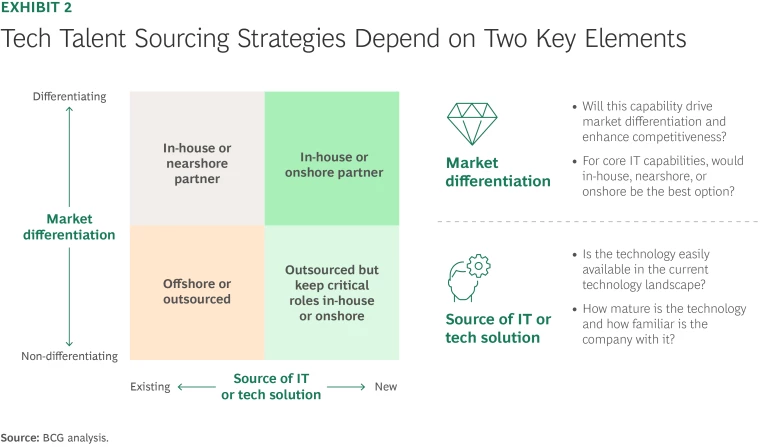 EXHIBIT 2

Tech Talent Sourcing Strategies Depend on Two Key Elements

Differentiating

Market differentiation

Non-differentiating

In-house or nearshore partner

In-house or onshore partner

Offshore or outsourced

Outsourced but keep critical roles in-house or onshore

Existing

Source of IT or tech solution

New

Market differentiation

• Will this capability drive market differentiation and enhance competitiveness?

• For core IT capabilities, would in-house, nearshore, or onshore be the best option?

Source of IT or tech solution

• Is the technology easily available in the current technology landscape?

• How mature is the technology and how familiar is the company with it?

Source: BCG analysis.